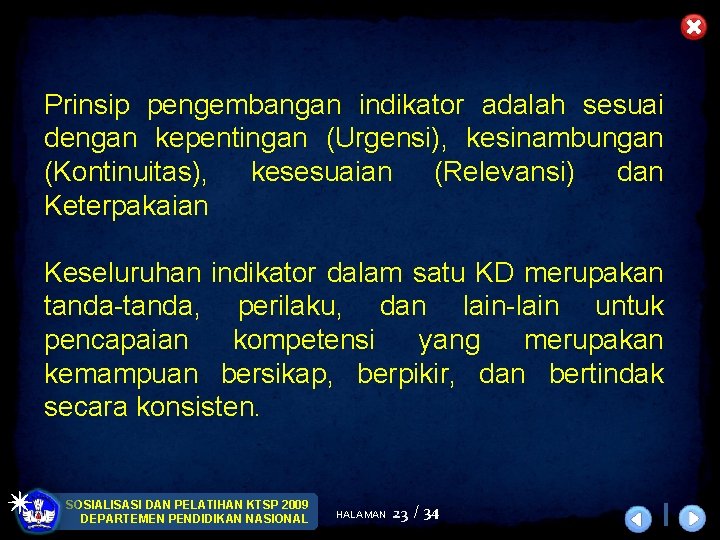 Prinsip pengembangan indikator adalah sesuai dengan kepentingan (Urgensi), kesinambungan (Kontinuitas), kesesuaian (Relevansi) dan Keterpakaian

Keseluruhan indikator dalam satu KD merupakan tanda-tanda, perilaku, dan lain-lain untuk pencapaian kompetensi yang merupakan kemampuan bersikap, berpikir, dan bertindak secara konsisten.

SOSIALISASI DAN PELATIHAN KTSP 2009
DEPARTEMEN PENDIDIKAN NASIONAL

HALAMAN 23 / 34